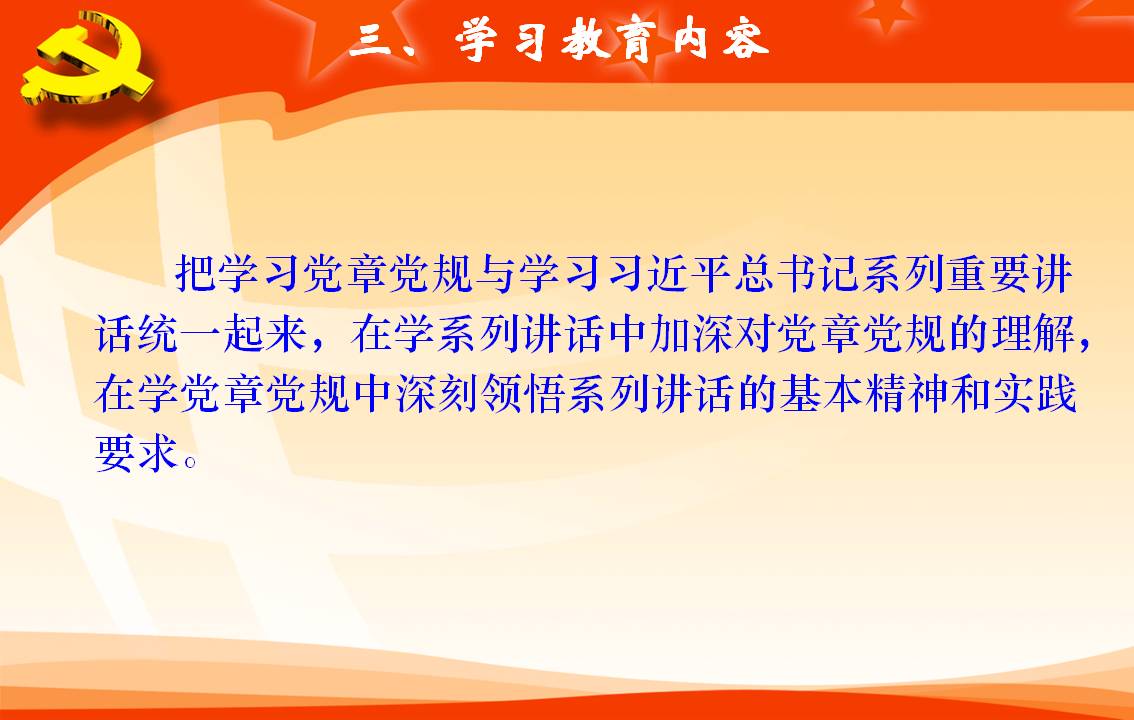 三、学习教育内容

把学习党章党规与学习习近平总书记系列重要讲话统一起来，在学系列讲话中加深对党章党规的理解，在学党章党规中深刻领悟系列讲话的基本精神和实践要求。